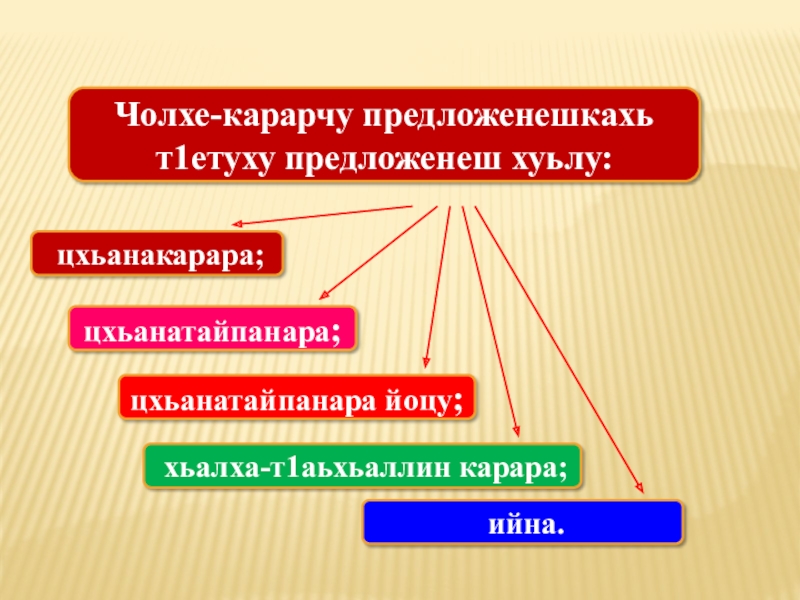 Чолхе-карарчу предложенешкахь т1етуху предложенеш хуьлу:

цхьанакарара;

цхьанатайпанара;

цхьанатайпанара йоцу;

хьалха-т1аьхьаллин карара;

ийна.